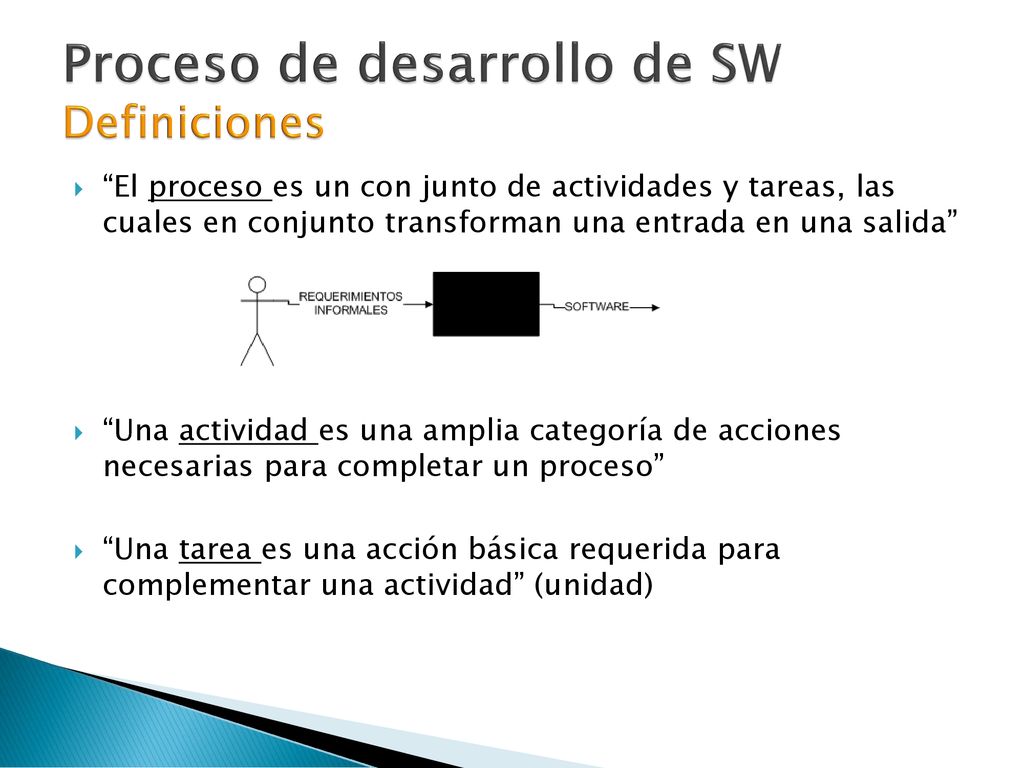 Proceso de desarrollo de SW
Definiciones

“El proceso es un con junto de actividades y tareas, las cuales en conjunto transforman una entrada en una salida”

REQUERIMIENTOS INFORMALES

SOFTWARE

“Una actividad es una amplia categoría de acciones necesarias para completar un proceso”

“Una tarea es una acción básica requerida para complementar una actividad” (unidad)